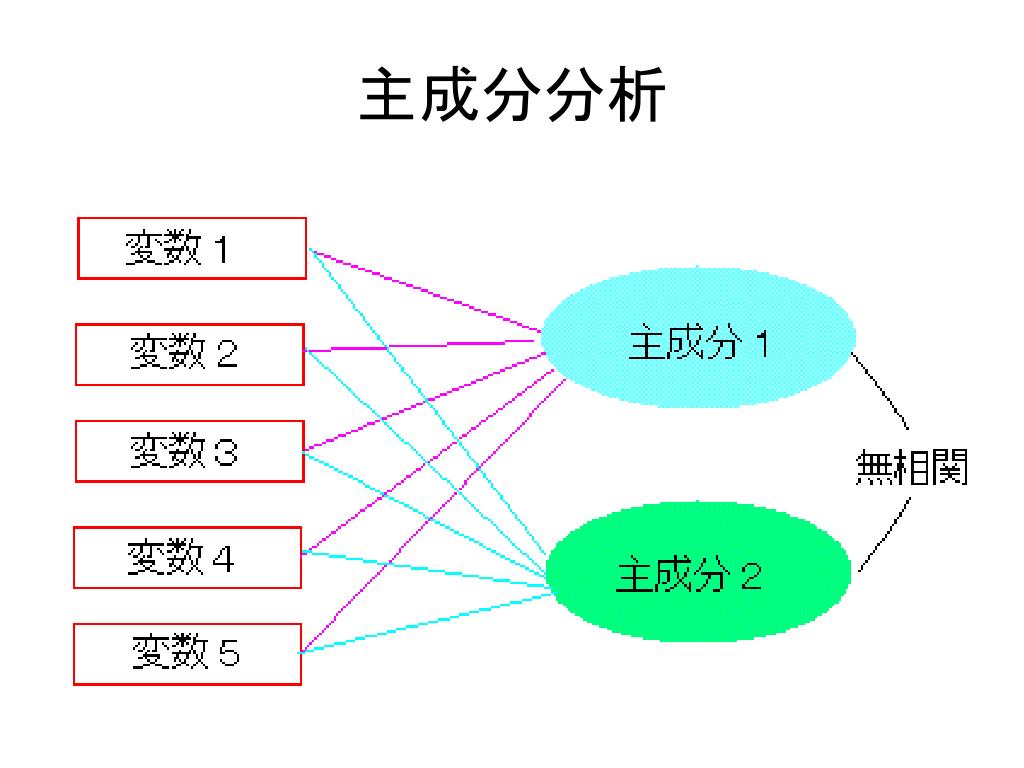 主成分分析

変数１

変数２

変数３

変数４

変数５

主成分１

主成分２

無相関